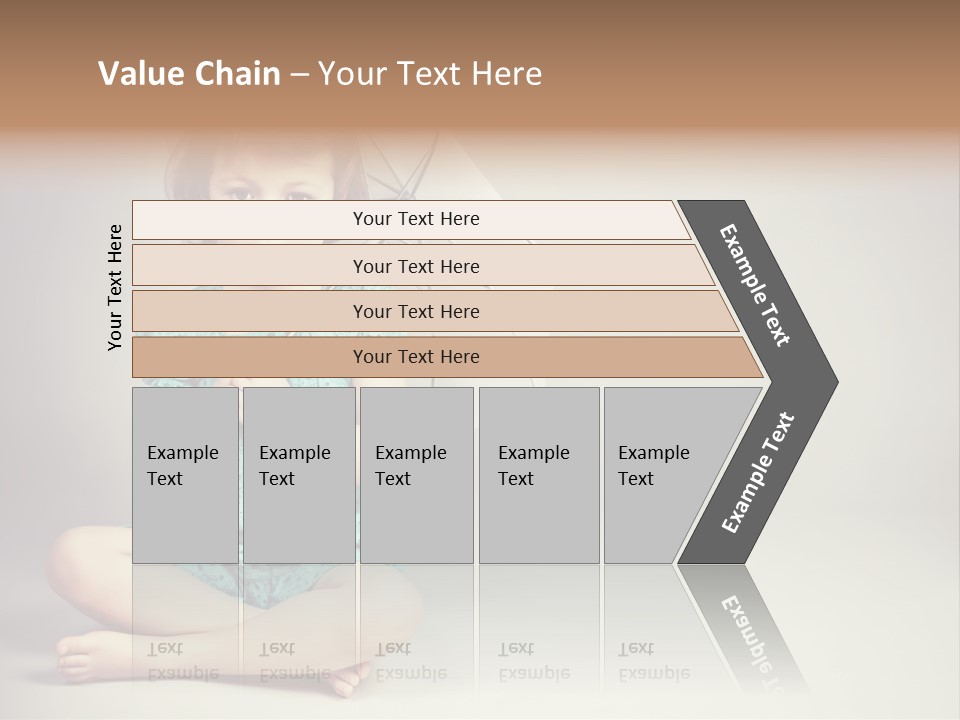 Value Chain – Your Text Here

Your Text Here

Your Text Here

Your Text Here

Your Text Here

Your Text Here

Example Text

Example Text

Example Text

Example Text

Example Text

Example Text

Example Text